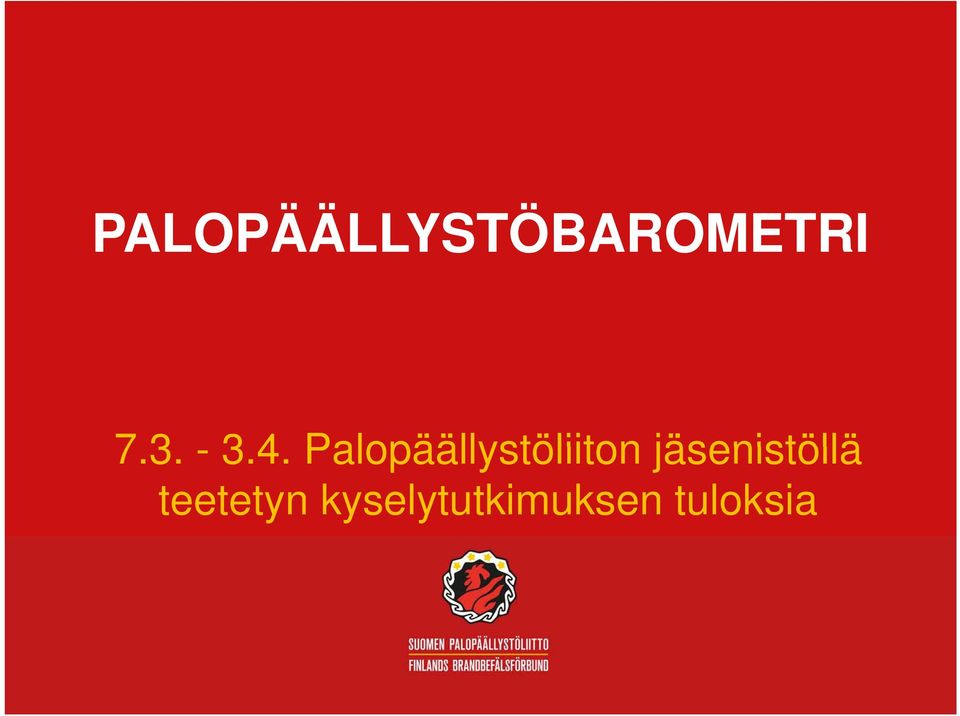 PALOPÄÄLLYSTÖBAROMETRI

7.3. - 3.4. Palopäällystöliiton jäsenistöllä teetetyn kyselytutkimuksen tuloksia

SUOMEN PALOPÄÄLLYSTÖLIITTO
FINLANDS BRANDBEFÄLSFÖRBUND